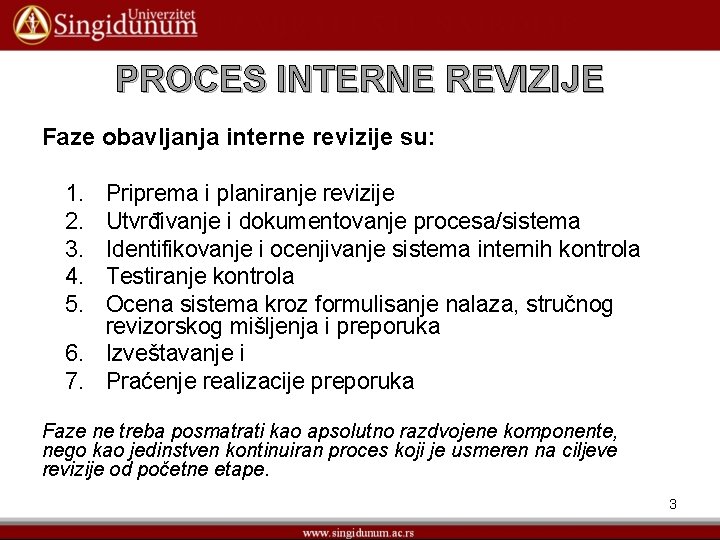 Univerzitet Singidunum

PROCES INTERNE REVIZIJE

Faze obavljanja interne revizije su:

1. Priprema i planiranje revizije
2. Utvrđivanje i dokumentovanje procesa/sistema
3. Identifikovanje i ocenjivanje sistema internih kontrola
4. Testiranje kontrola
5. Ocena sistema kroz formulisanje nalaza, stručnog revizorskog mišljenja i preporuka
6. Izveštavanje i
7. Praćenje realizacije preporuka

Faze ne treba posmatrati kao apsolutno razdvojene komponente, nego kao jedinstven kontinuiran proces koji je usmeren na ciljeve revizije od početne etape.

3

www.singidunum.ac.rs